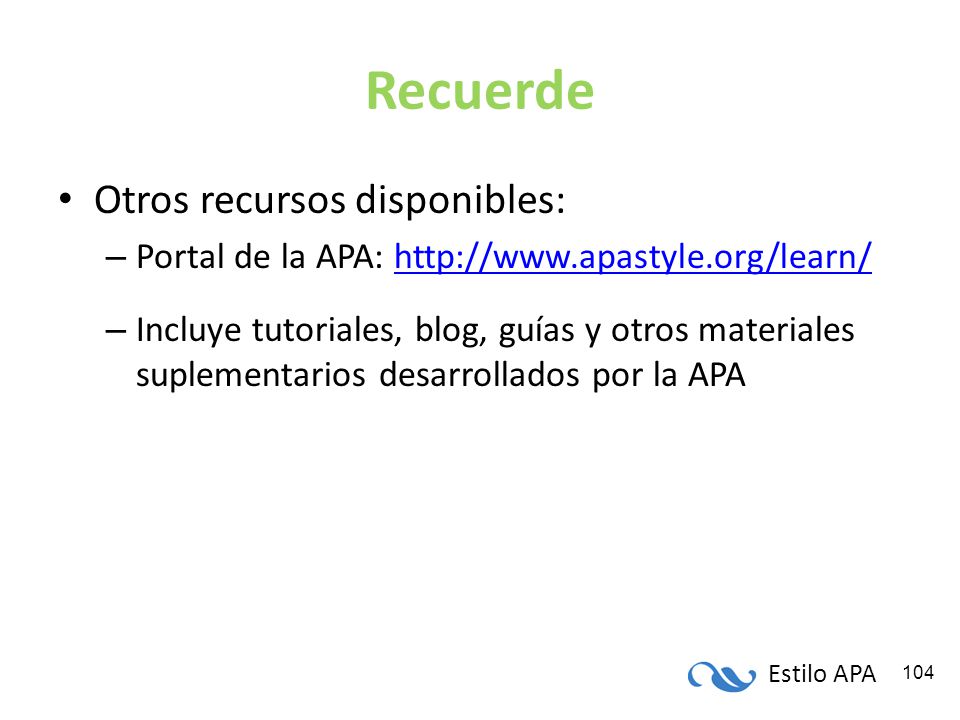 Recuerde

• Otros recursos disponibles:

– Portal de la APA: http://www.apastyle.org/learn/

– Incluye tutoriales, blog, guías y otros materiales suplementarios desarrollados por la APA

Estilo APA 104